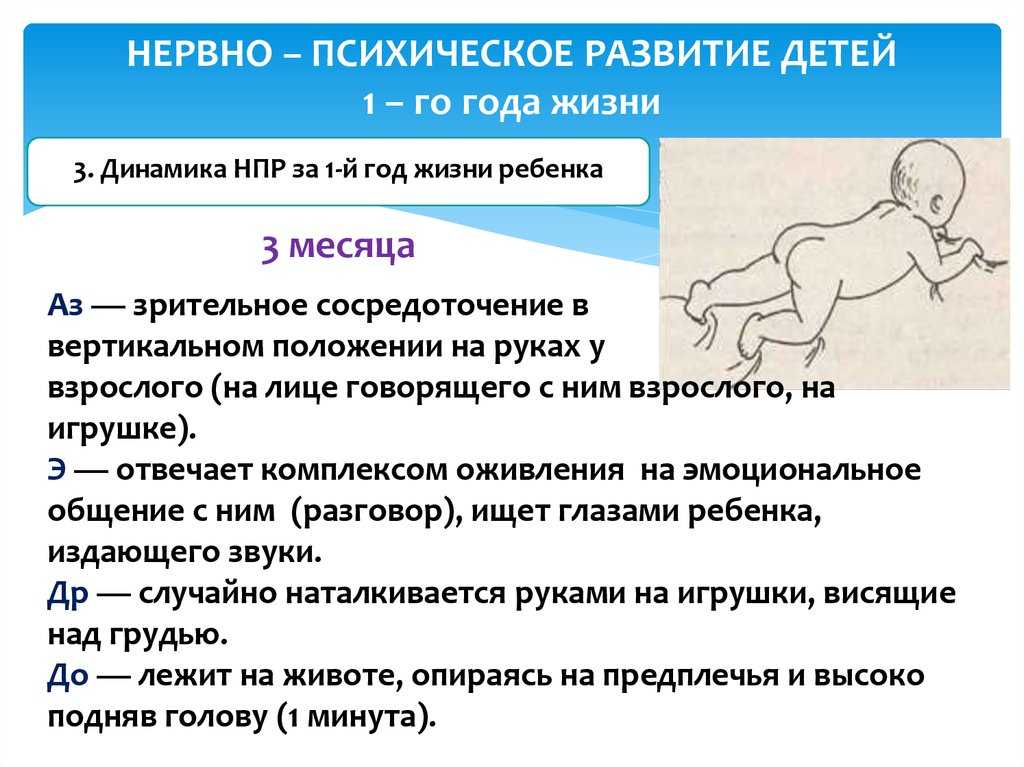 НЕРВНО – ПСИХИЧЕСКОЕ РАЗВИТИЕ ДЕТЕЙ
1 – го года жизни

3. Динамика НПР за 1-й год жизни ребенка

3 месяца

Аз — зрительное сосредоточение в вертикальном положении на руках у взрослого (на лице говорящего с ним взрослого, на игрушке).
Э — отвечает комплексом оживления на эмоциональное общение с ним (разговор), ищет глазами ребенка, издающего звуки.
Др — случайно наталкивается руками на игрушки, висящие над грудью.
До — лежит на животе, опираясь на предплечья и высоко подняв голову (1 минута).